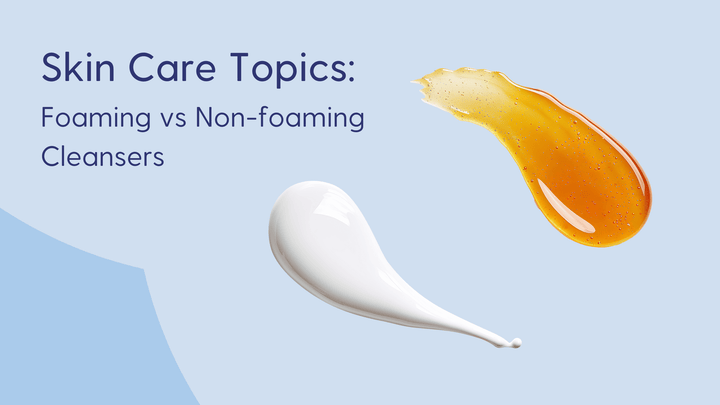 Skin Care Topics:

Foaming vs Non-foaming Cleansers